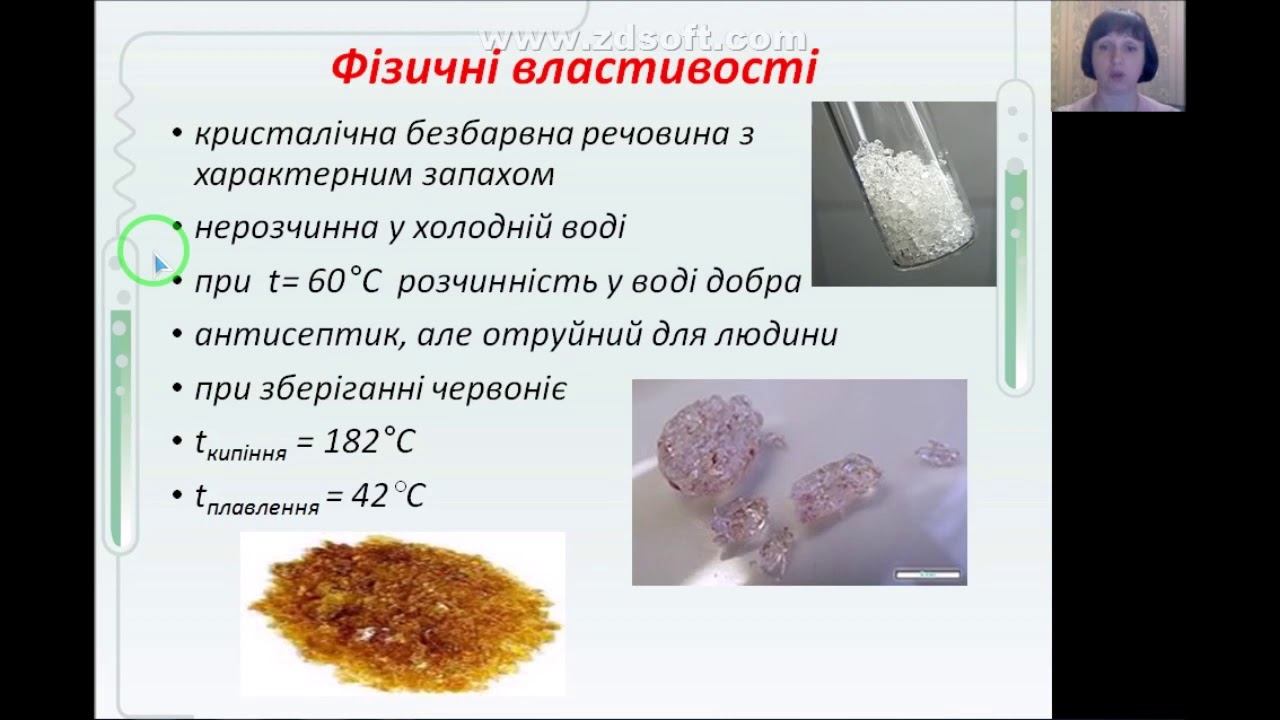 www.zdsoft.com

Фізичні властивості

• кристалічна безбарвна речовина з характерним запахом
• нерозчинна у холодній воді
• при $t = 60°C$ розчинність у воді добра
• антисептик, але отруйний для людини
• при зберіганні червоніє
• $t_{кипіння} = 182°C$
• $t_{плавлення} = 42°C$